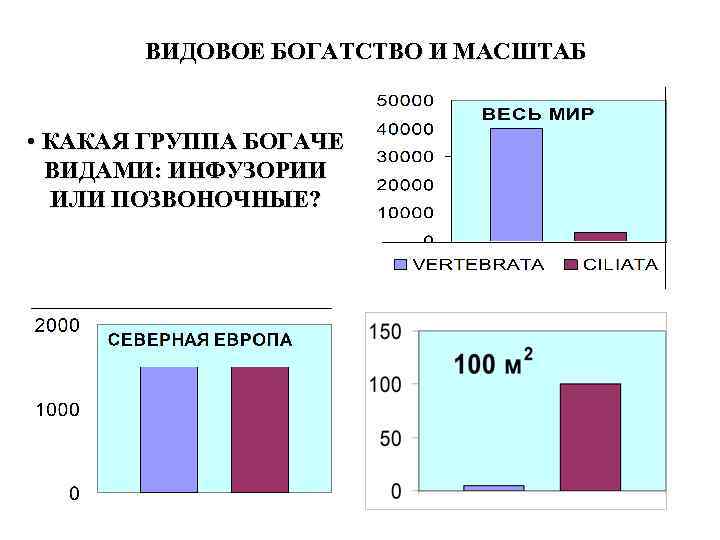 ВИДОВОЕ БОГАТСТВО И МАСШТАБ

• КАКАЯ ГРУППА БОГАЧЕ ВИДАМИ: ИНФУЗОРИИ ИЛИ ПОЗВОНОЧНЫЕ?

50000
40000
30000
20000
10000
0
ВЕСЬ МИР
VERTEBRATA CILIATA

2000
1000
0
СЕВЕРНАЯ ЕВРОПА

150
100
50
0
100 м$^2$